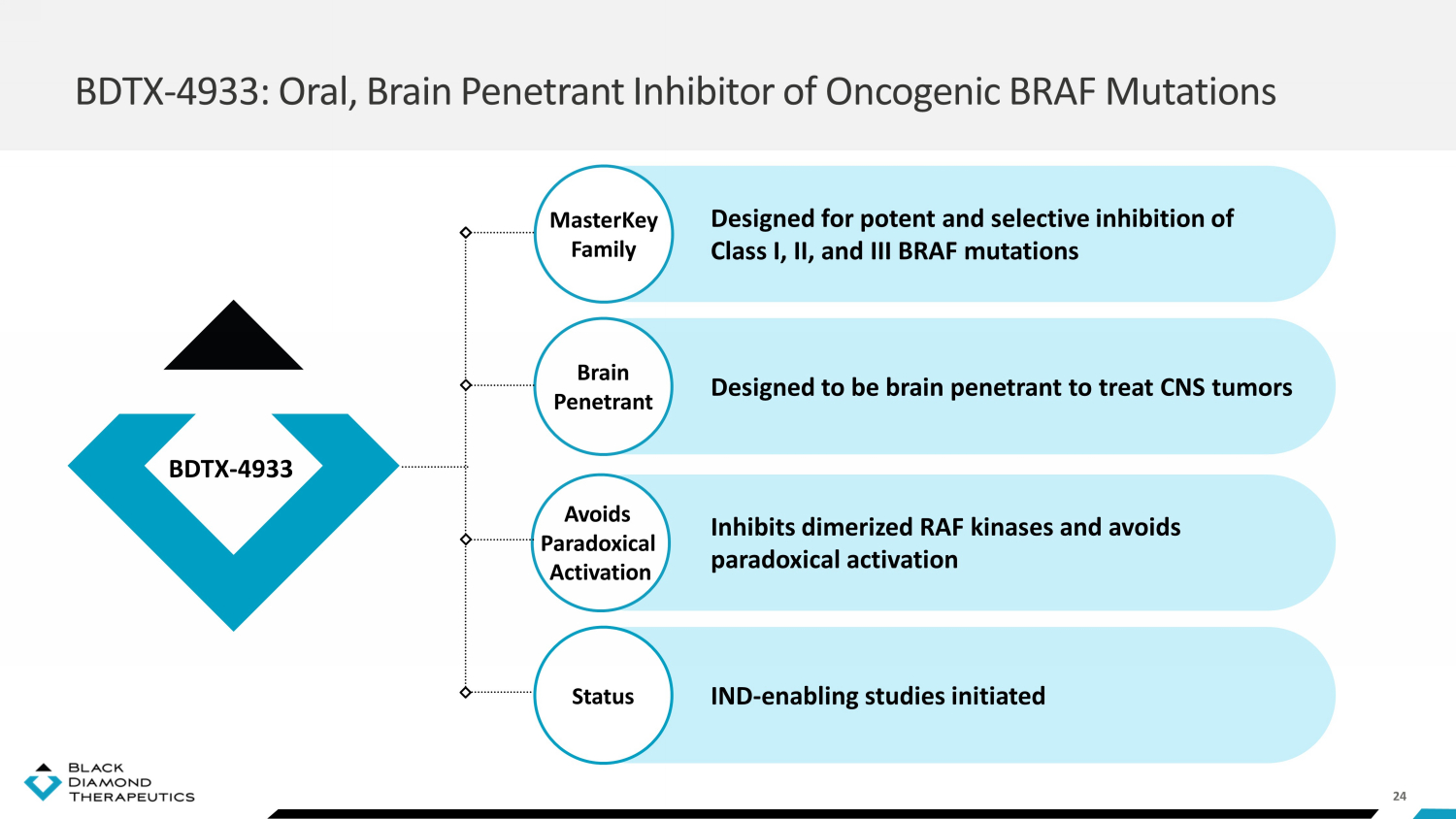 BDTX-4933: Oral, Brain Penetrant Inhibitor of Oncogenic BRAF Mutations

BDTX-4933

MasterKey Family

Designed for potent and selective inhibition of Class I, II, and III BRAF mutations

Brain Penetrant

Designed to be brain penetrant to treat CNS tumors

Avoids Paradoxical Activation

Inhibits dimerized RAF kinases and avoids paradoxical activation

Status

IND-enabling studies initiated

BLACK DIAMOND THERAPEUTICS

24